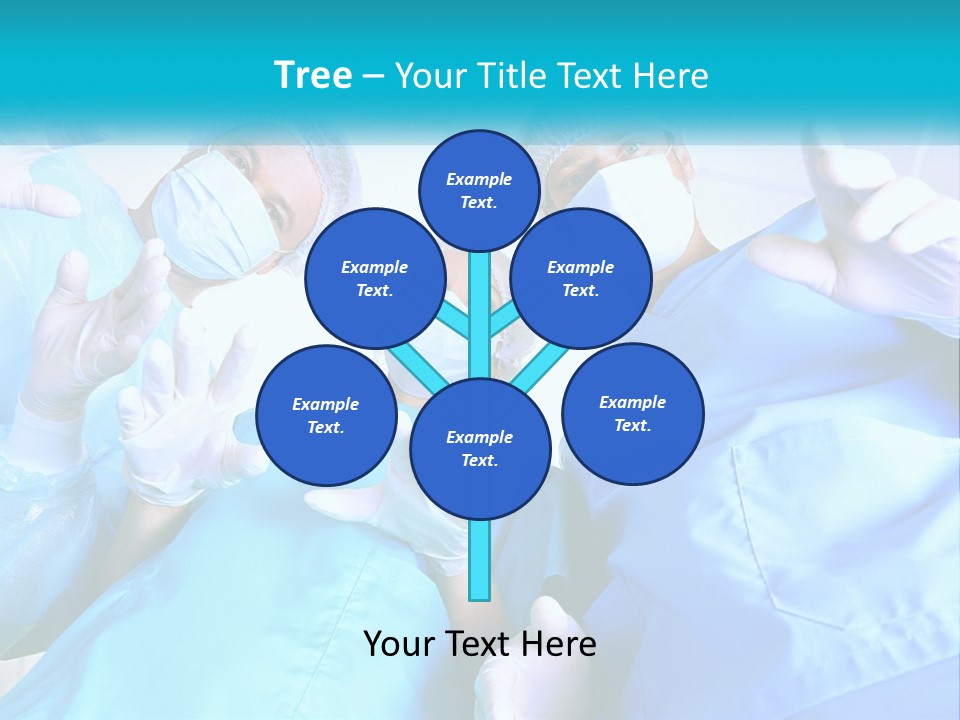 Tree – Your Title Text Here

Example Text.

Example Text.

Example Text.

Example Text.

Example Text.

Example Text.

Your Text Here